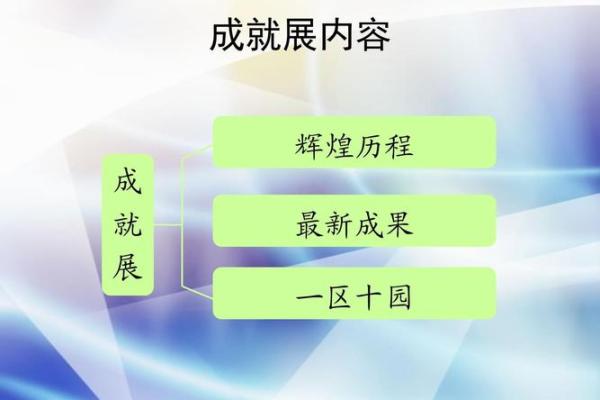 成就展内容

成就展

辉煌历程

最新成果

一区十园